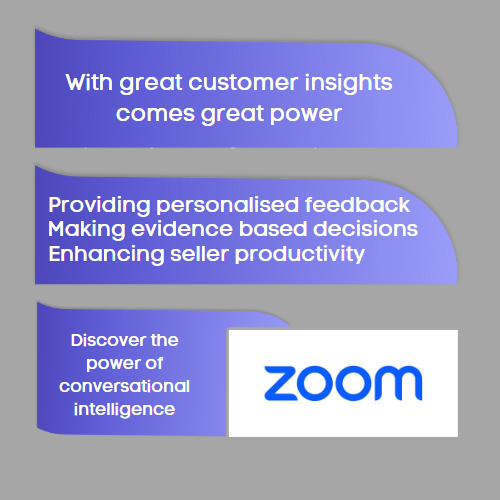 With great customer insights comes great power

Providing personalised feedback
Making evidence based decisions
Enhancing seller productivity

Discover the power of conversational intelligence

zoom